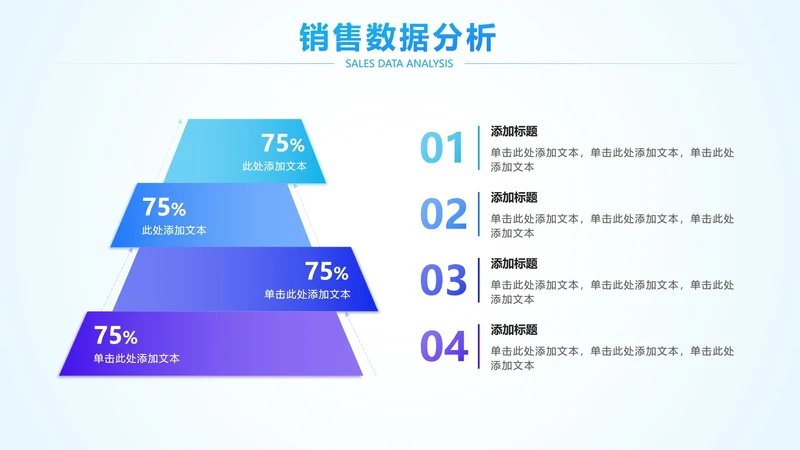 销售数据分析

SALES DATA ANALYSIS

75%
此处添加文本

75%
此处添加文本

75%
单击此处添加文本

75%
单击此处添加文本

01
添加标题
单击此处添加文本，单击此处添加文本，单击此处添加文本

02
添加标题
单击此处添加文本，单击此处添加文本，单击此处添加文本

03
添加标题
单击此处添加文本，单击此处添加文本，单击此处添加文本

04
添加标题
单击此处添加文本，单击此处添加文本，单击此处添加文本